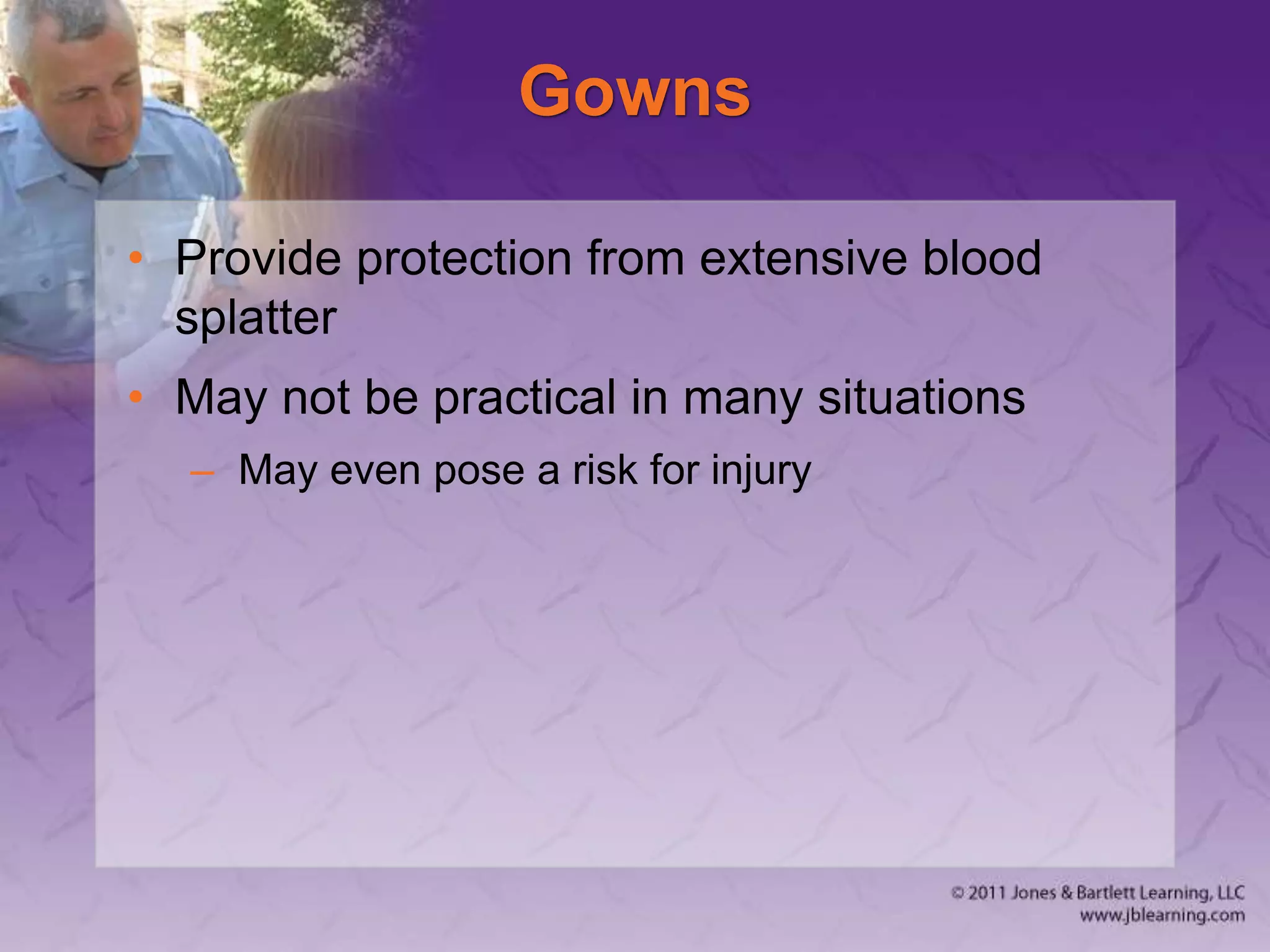 Gowns

• Provide protection from extensive blood splatter
• May not be practical in many situations
– May even pose a risk for injury

© 2011 Jones & Bartlett Learning, LLC
www.jblearning.com